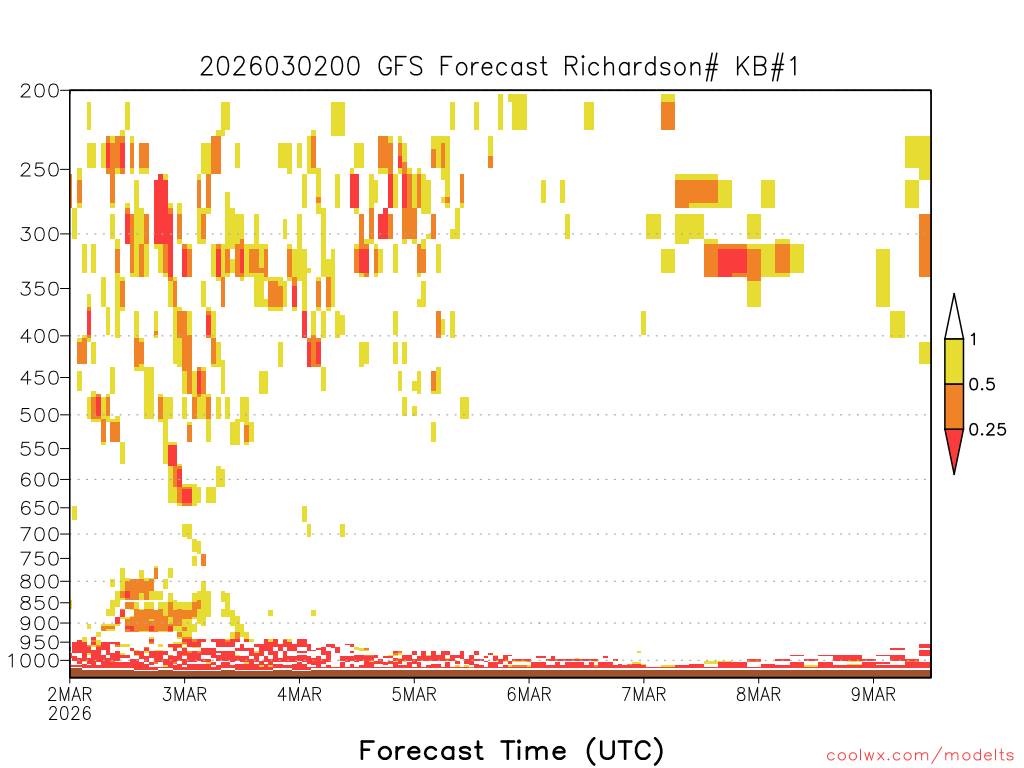 2026030200 GFS Forecast Richardson# KB#1

200
250
300
350
400
450
500
550
600
650
700
750
800
850
900
950
1000

1
0.5
0.25

2MAR
2026
3MAR
4MAR
5MAR
6MAR
7MAR
8MAR
9MAR

Forecast Time (UTC)

coolwx.com/modelts